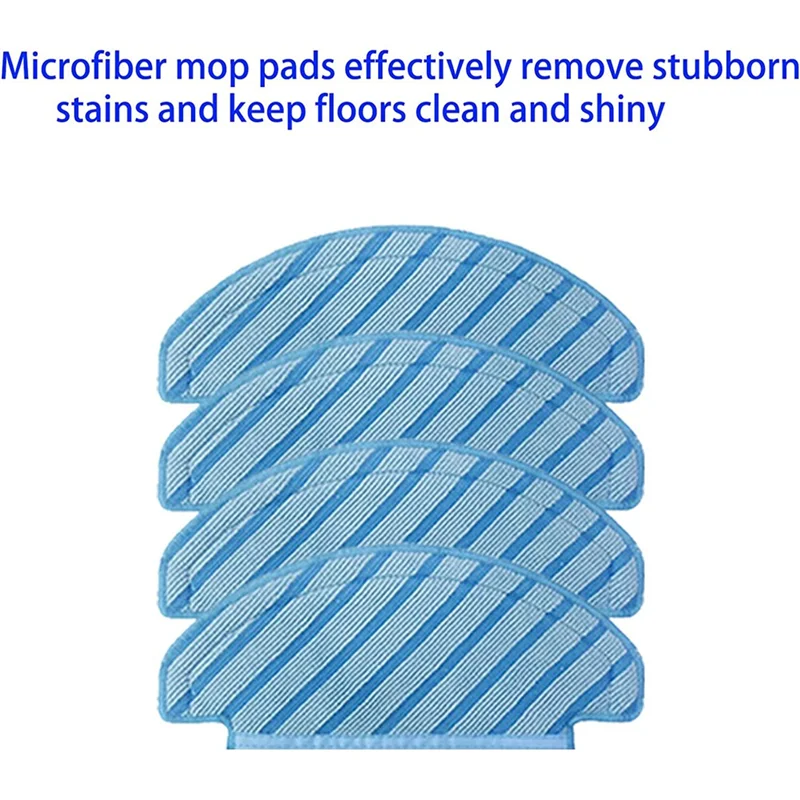 Microfiber mop pads effectively remove stubborn stains and keep floors clean and shiny